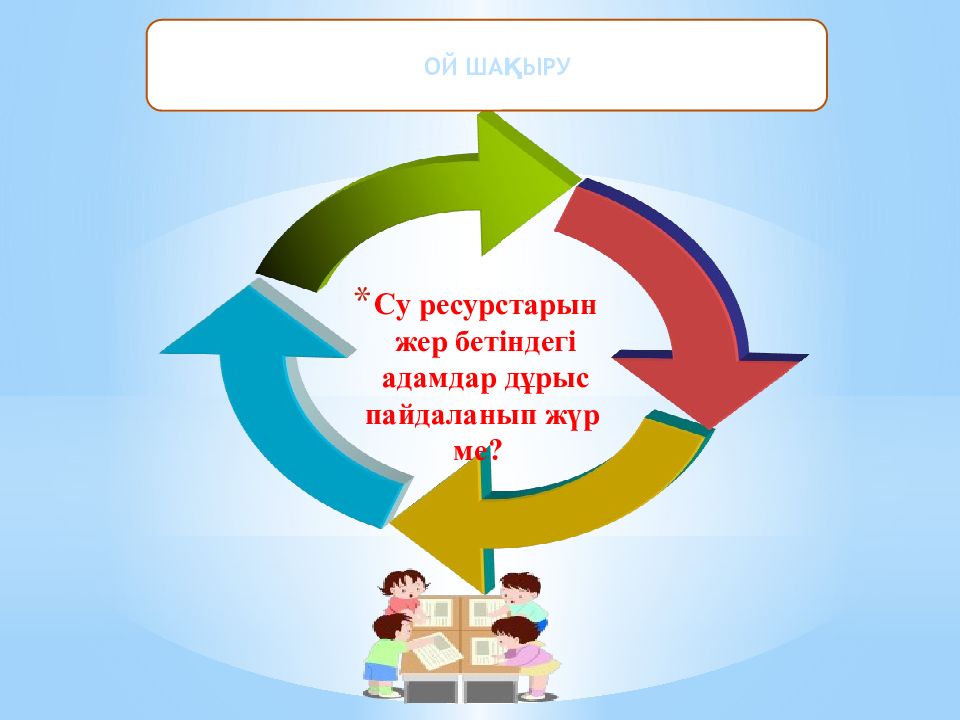 ОЙ ШАҚЫРУ

*Су ресурстарын жер бетіндегі адамдар дұрыс пайдаланып жүр ме?